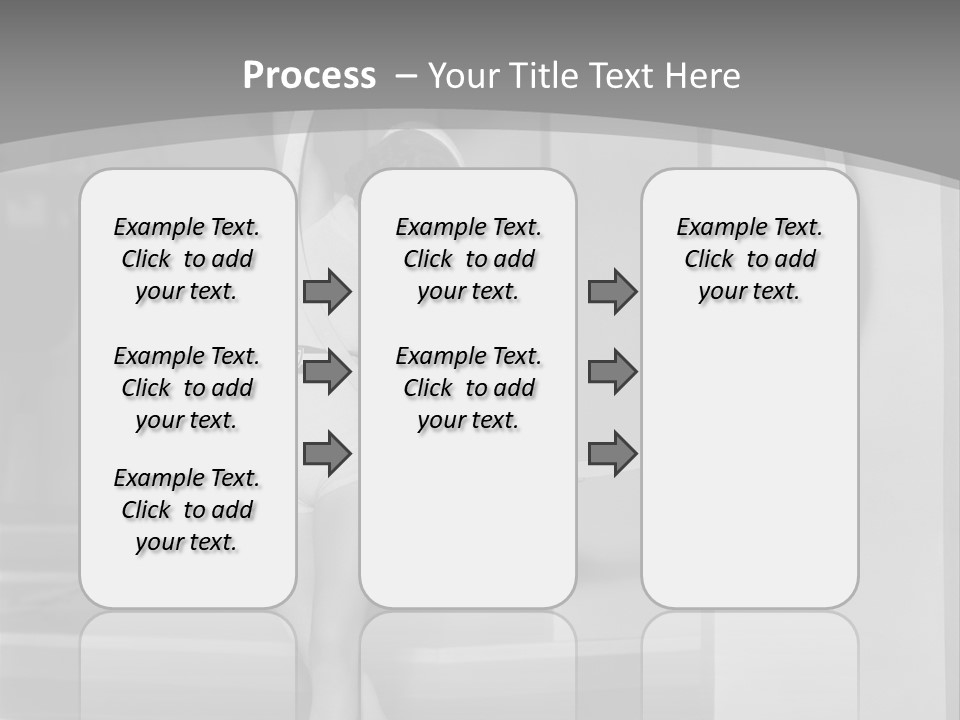 Process – Your Title Text Here

Example Text. Click to add your text.

Example Text. Click to add your text.

Example Text. Click to add your text.

Example Text. Click to add your text.

Example Text. Click to add your text.

Example Text. Click to add your text.